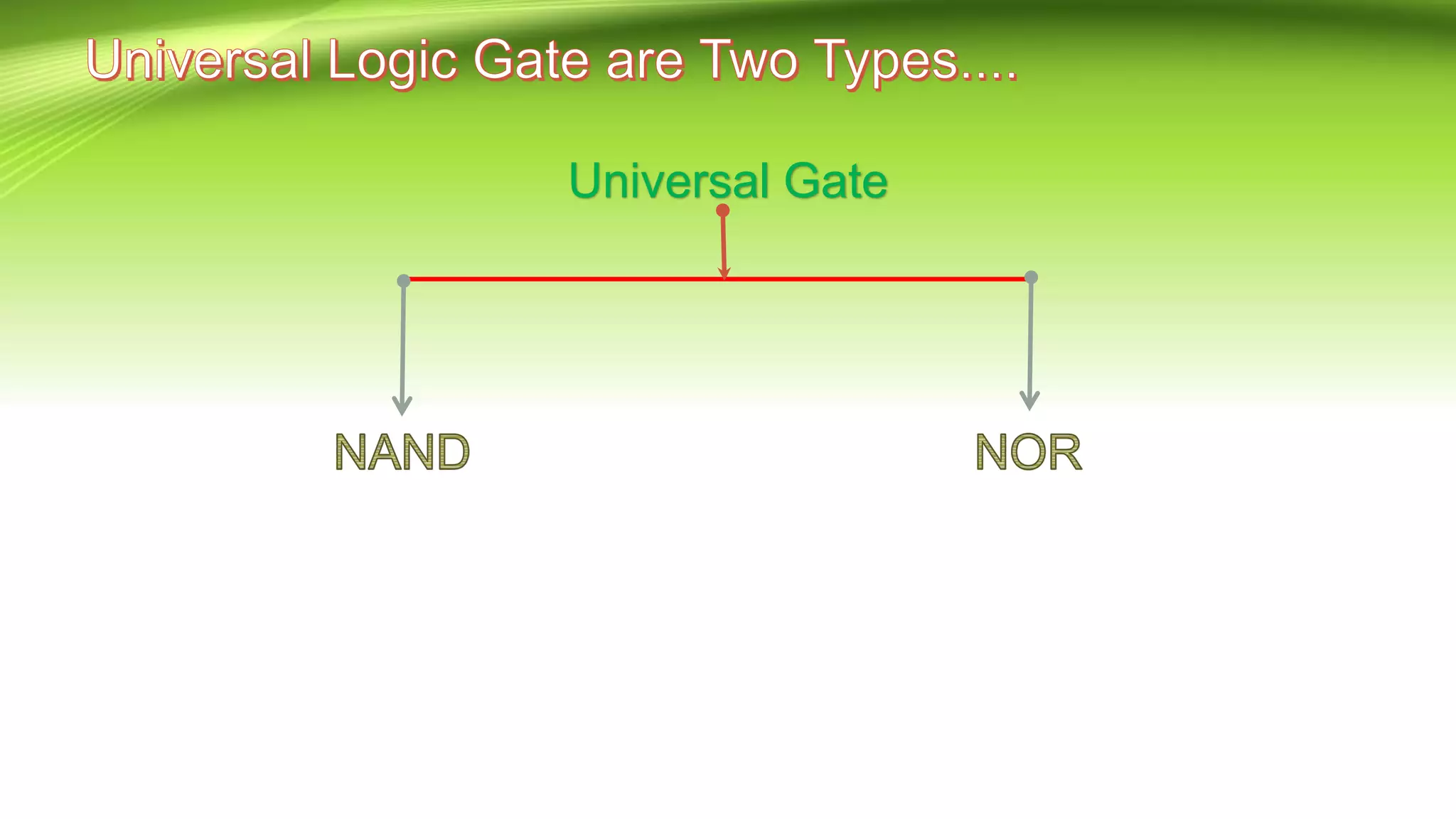 Universal Logic Gate are Two Types....

Universal Gate

NAND

NOR